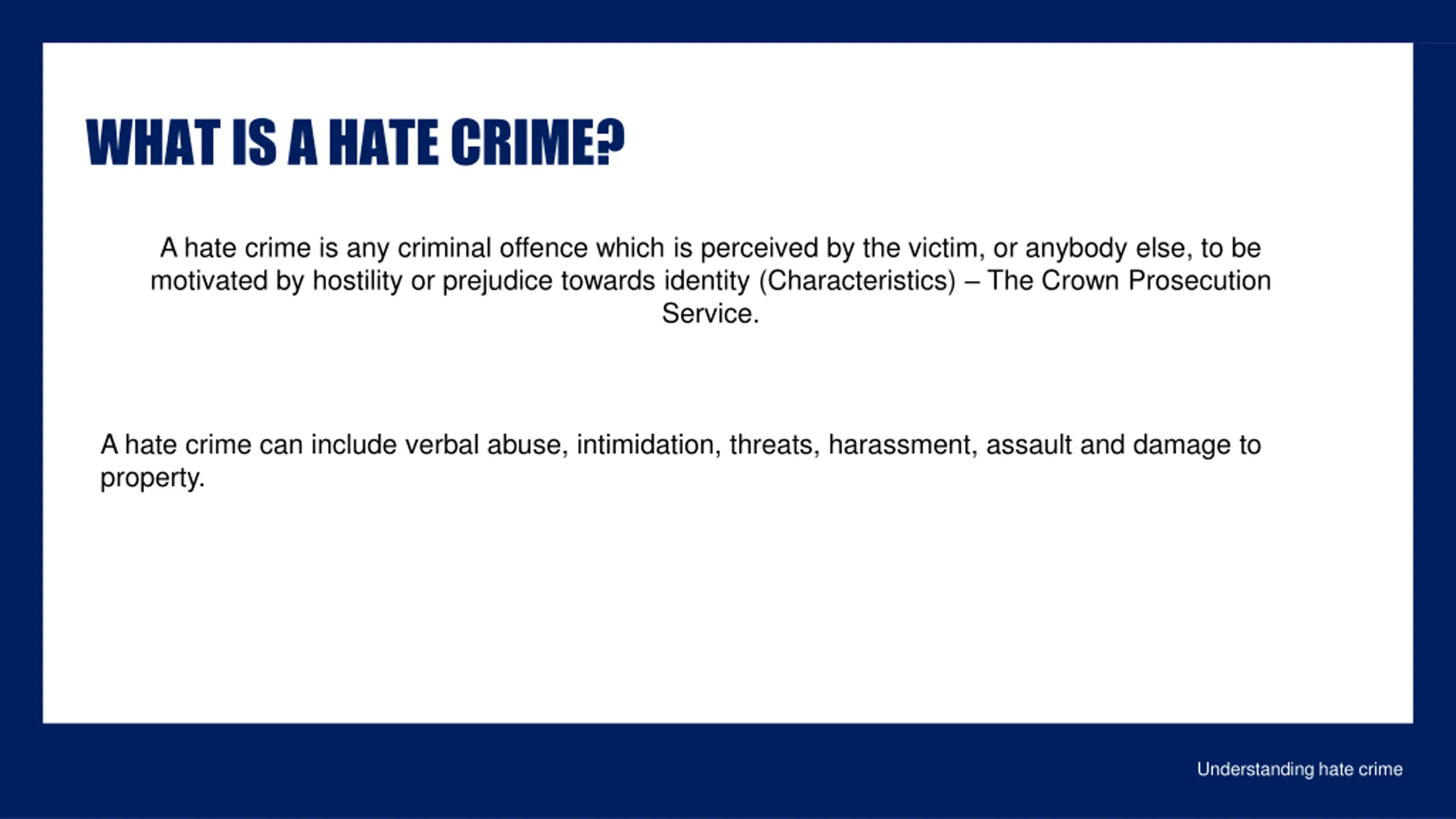 WHAT IS A HATE CRIME?

A hate crime is any criminal offence which is perceived by the victim, or anybody else, to be motivated by hostility or prejudice towards identity (Characteristics) – The Crown Prosecution Service.

A hate crime can include verbal abuse, intimidation, threats, harassment, assault and damage to property.

Understanding hate crime